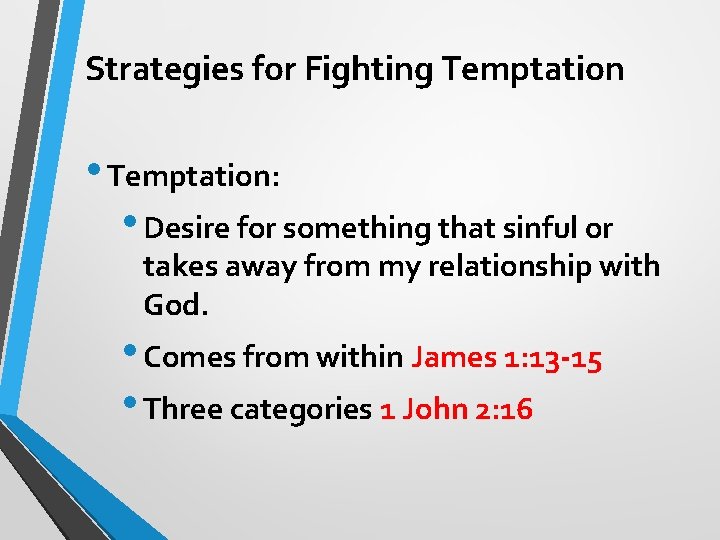 Strategies for Fighting Temptation

• Temptation:
  • Desire for something that sinful or takes away from my relationship with God.
  • Comes from within James 1:13-15
  • Three categories 1 John 2:16